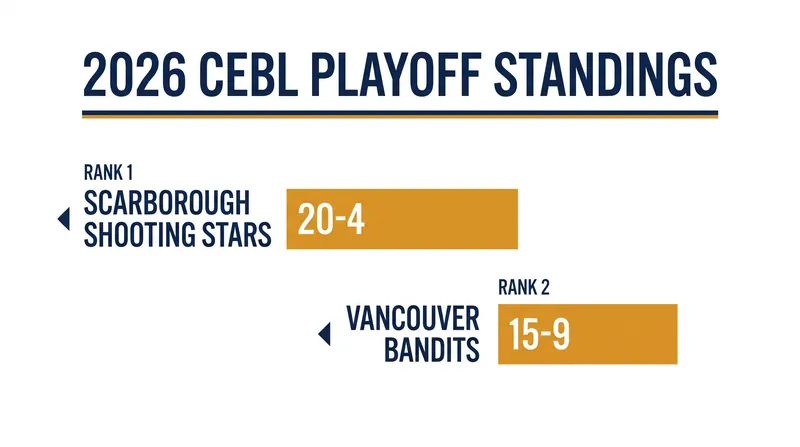 2026 CEBL PLAYOFF STANDINGS

RANK 1
SCARBOROUGH SHOOTING STARS
20-4

RANK 2
VANCOUVER BANDITS
15-9